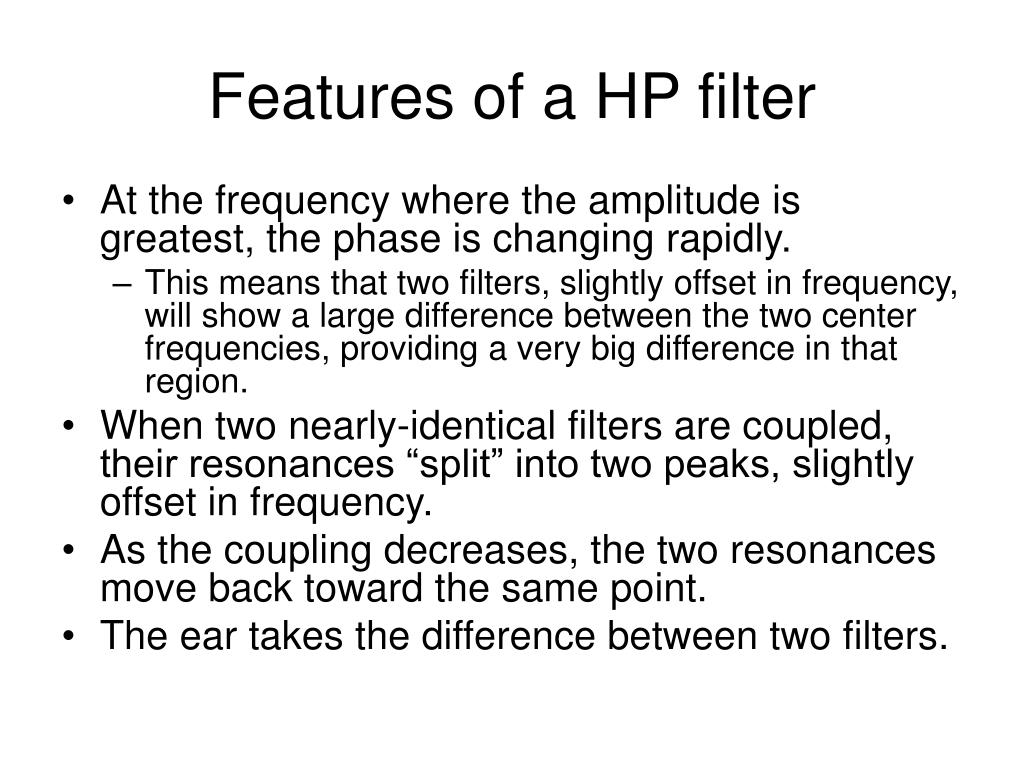 Features of a HP filter

• At the frequency where the amplitude is greatest, the phase is changing rapidly.
– This means that two filters, slightly offset in frequency, will show a large difference between the two center frequencies, providing a very big difference in that region.
• When two nearly-identical filters are coupled, their resonances “split” into two peaks, slightly offset in frequency.
• As the coupling decreases, the two resonances move back toward the same point.
• The ear takes the difference between two filters.